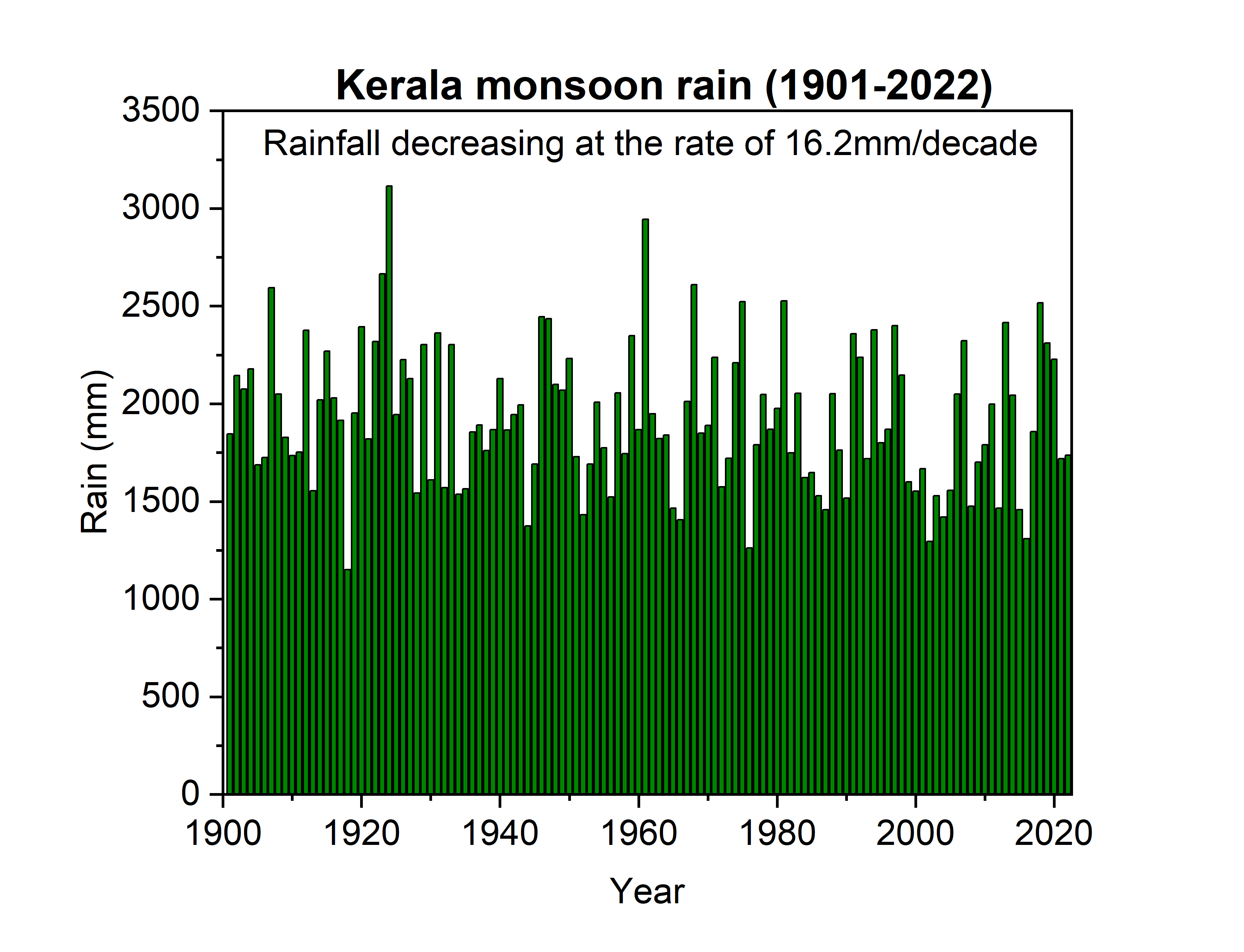 Kerala monsoon rain (1901-2022)

Rainfall decreasing at the rate of 16.2mm/decade

Rain (mm)

3500
3000
2500
2000
1500
1000
500
0

1900
1920
1940
1960
1980
2000
2020

Year